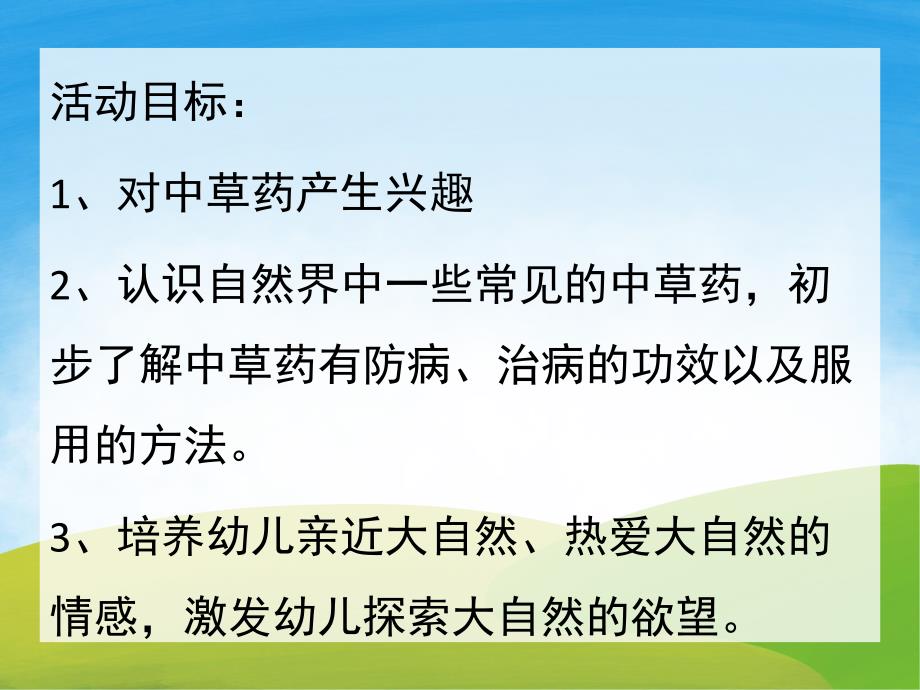 活动目标：

1、对中草药产生兴趣

2、认识自然界中一些常见的中草药，初步了解中草药有防病、治病的功效以及服用的方法。

3、培养幼儿亲近大自然、热爱大自然的情感，激发幼儿探索大自然的欲望。